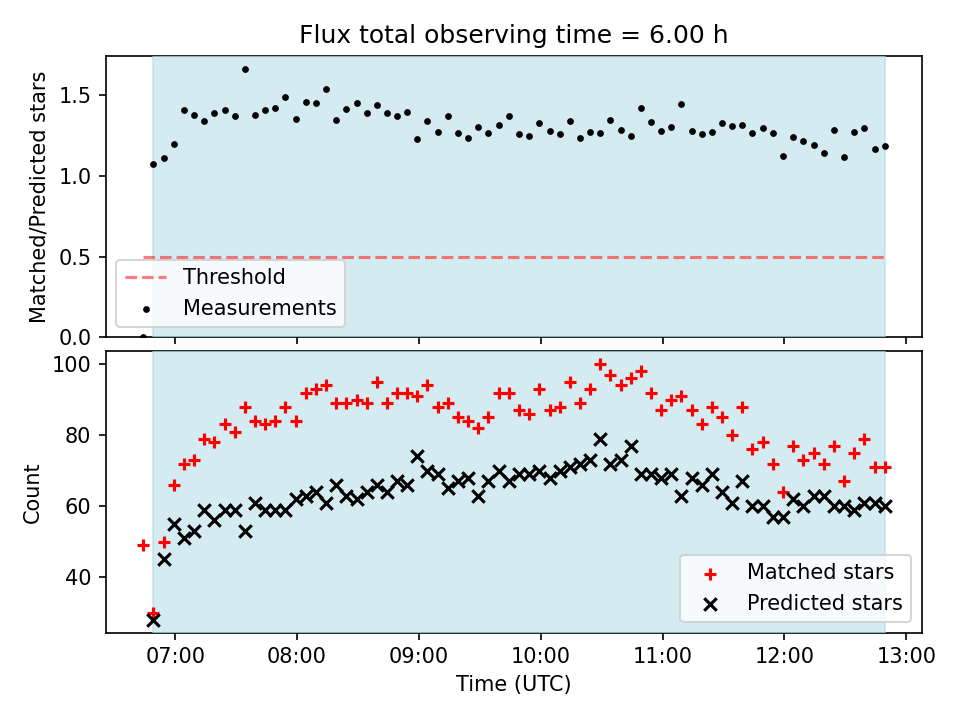 Flux total observing time = 6.00 h

Matched/Predicted stars

1.5
1.0
0.5
0.0

Threshold
Measurements

Count

100
80
60
40

Matched stars
Predicted stars

07:00
08:00
09:00
10:00
11:00
12:00
13:00

Time (UTC)